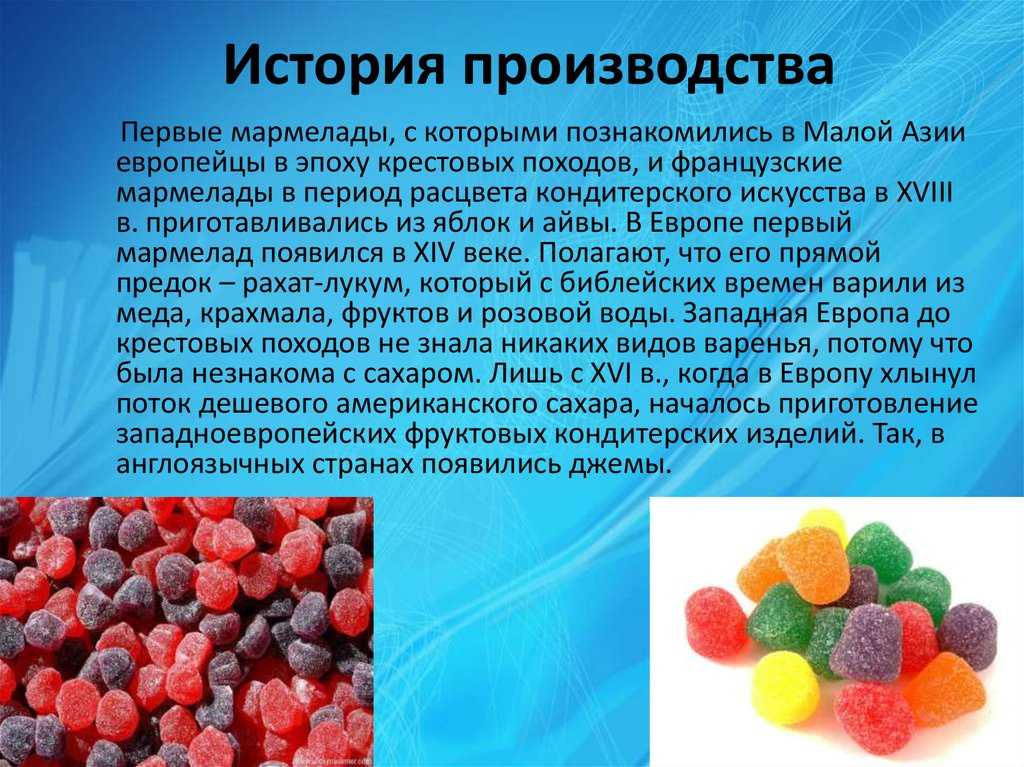 История производства

Первые мармелады, с которыми познакомились в Малой Азии европейцы в эпоху крестовых походов, и французские мармелады в период расцвета кондитерского искусства в XVIII в. приготавливались из яблок и айвы. В Европе первый мармелад появился в XIV веке. Полагают, что его прямой предок – рахат-лукум, который с библейских времен варили из меда, крахмала, фруктов и розовой воды. Западная Европа до крестовых походов не знала никаких видов варенья, потому что была незнакома с сахаром. Лишь с XVI в., когда в Европу хлынул поток дешевого американского сахара, началось приготовление западноевропейских фруктовых кондитерских изделий. Так, в англоязычных странах появились джемы.